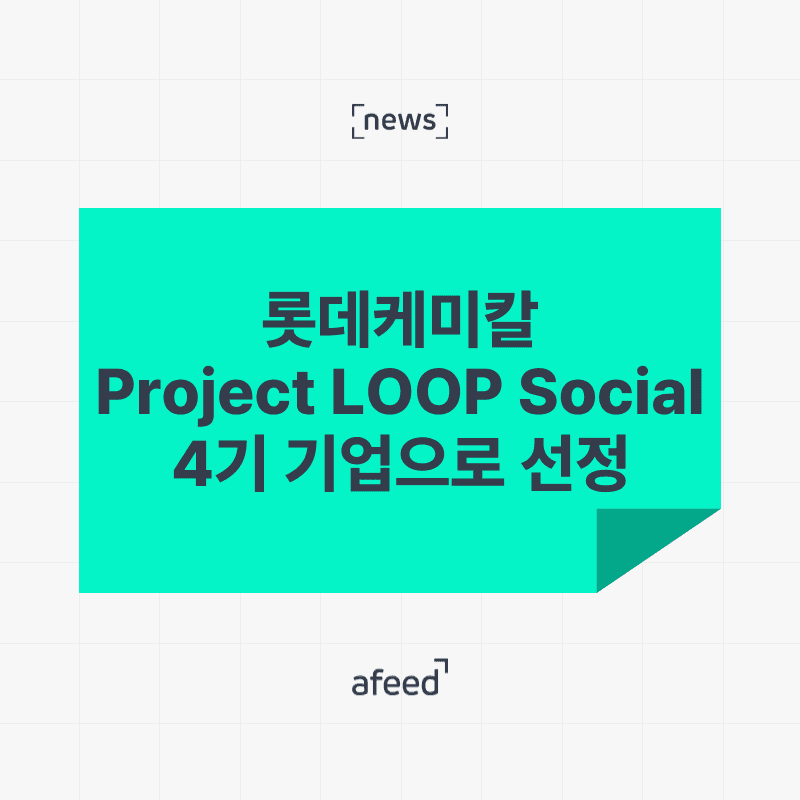 news

롯데케미칼
Project LOOP Social
4기 기업으로 선정

afeed